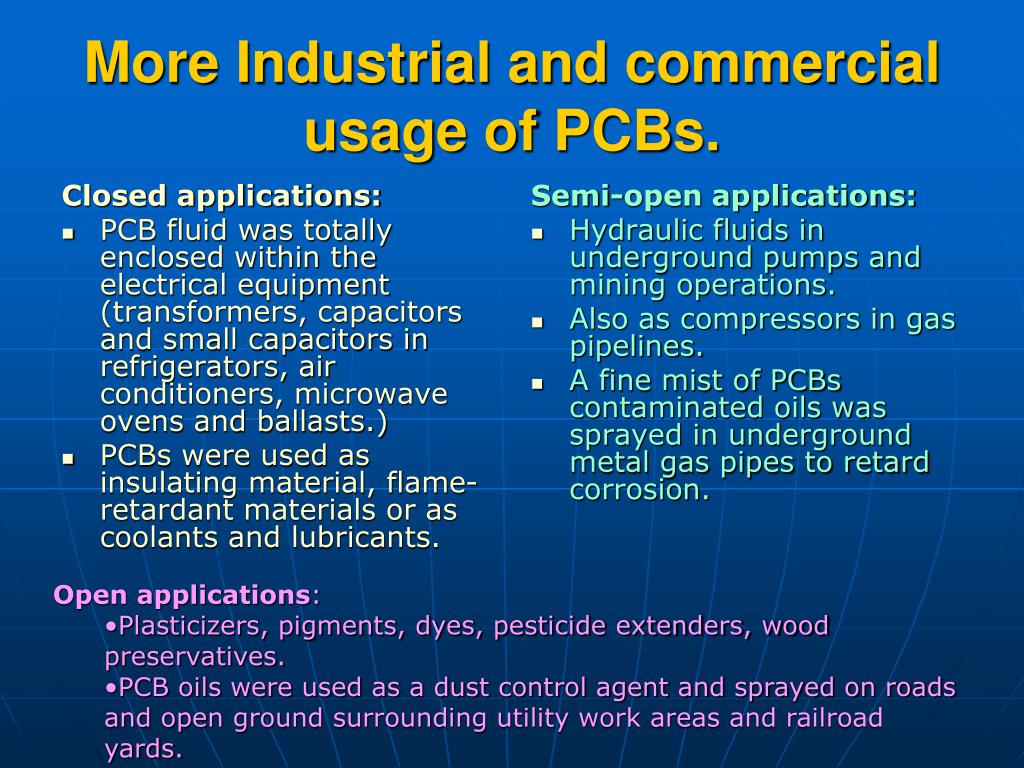 More Industrial and commercial usage of PCBs.

Closed applications:
- PCB fluid was totally enclosed within the electrical equipment (transformers, capacitors and small capacitors in refrigerators, air conditioners, microwave ovens and ballasts.)
- PCBs were used as insulating material, flame-retardant materials or as coolants and lubricants.

Semi-open applications:
- Hydraulic fluids in underground pumps and mining operations.
- Also as compressors in gas pipelines.
- A fine mist of PCBs contaminated oils was sprayed in underground metal gas pipes to retard corrosion.

Open applications:
•Plasticizers, pigments, dyes, pesticide extenders, wood preservatives.
•PCB oils were used as a dust control agent and sprayed on roads and open ground surrounding utility work areas and railroad yards.